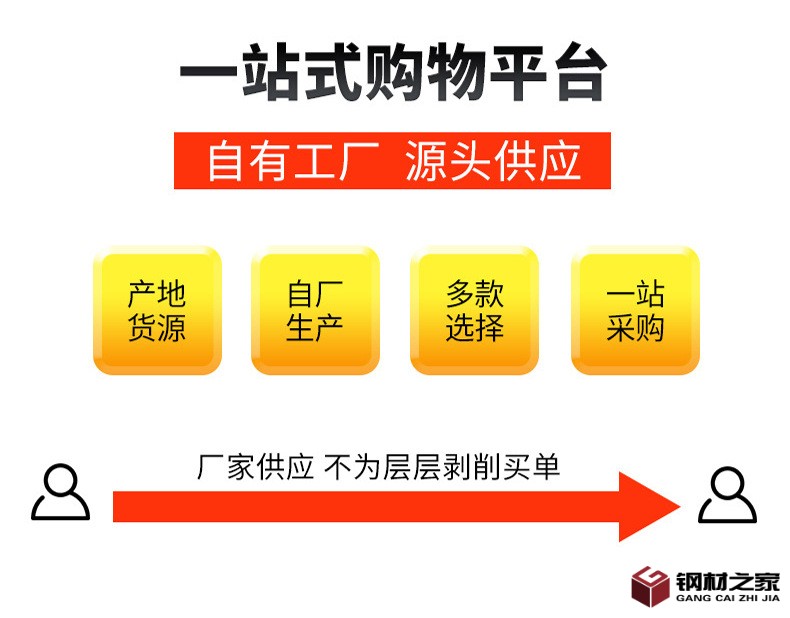 一站式购物平台

自有工厂 源头供应

产地货源

自厂生产

多款选择

一站采购

厂家供应 不为层层剥削买单

钢材之家
GANG CAI ZHI JIA